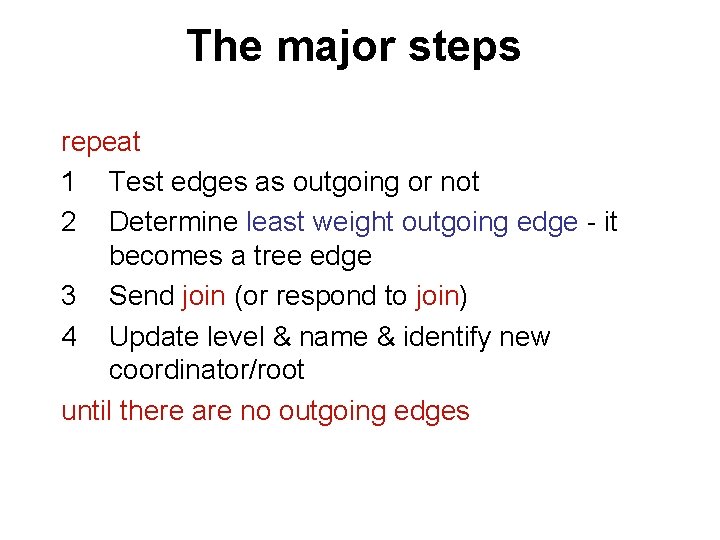 The major steps

repeat

1 Test edges as outgoing or not

2 Determine least weight outgoing edge - it becomes a tree edge

3 Send join (or respond to join)

4 Update level & name & identify new coordinator/root

until there are no outgoing edges